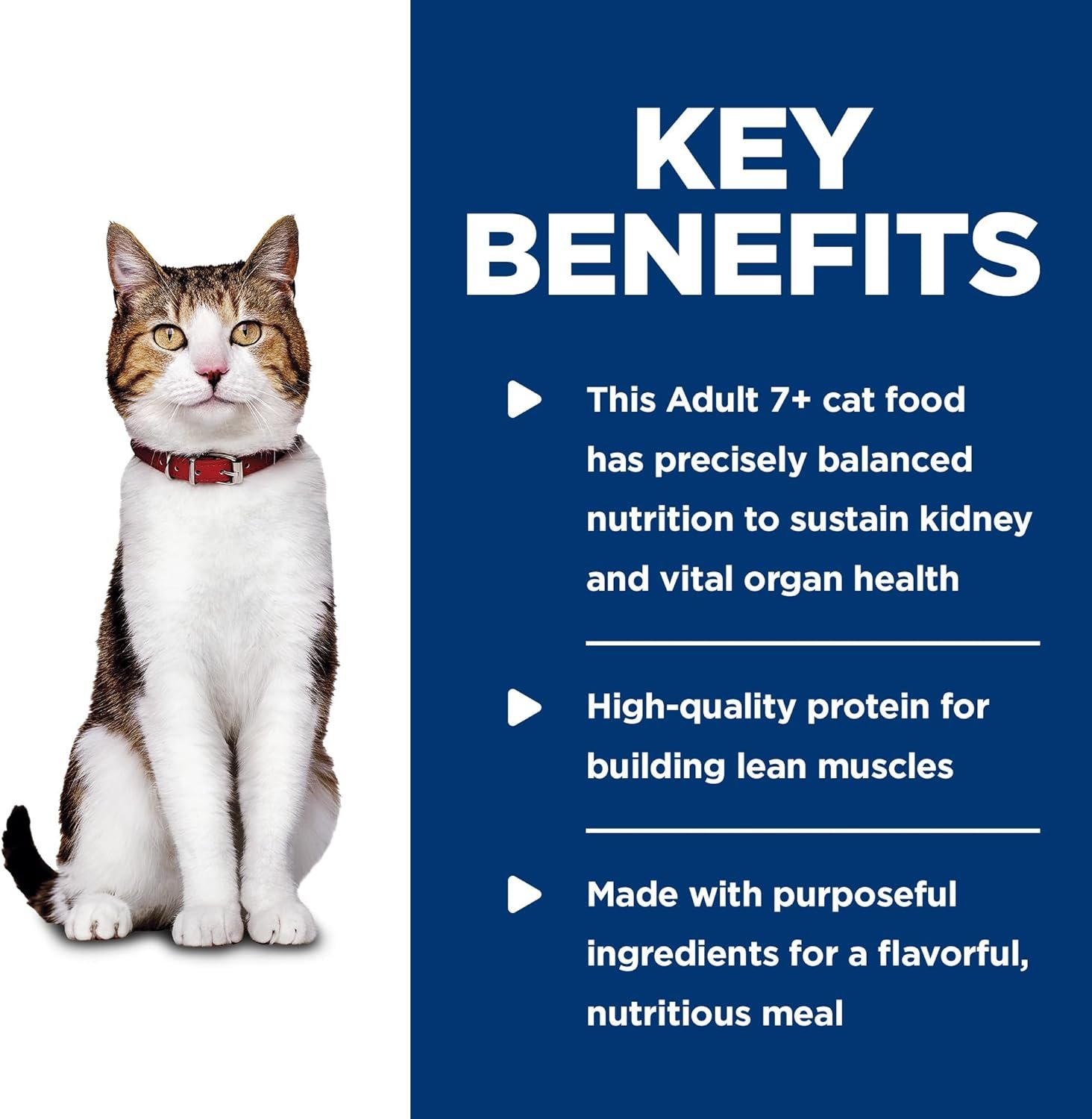 KEY BENEFITS

This Adult 7+ cat food has precisely balanced nutrition to sustain kidney and vital organ health

High-quality protein for building lean muscles

Made with purposeful ingredients for a flavorful, nutritious meal